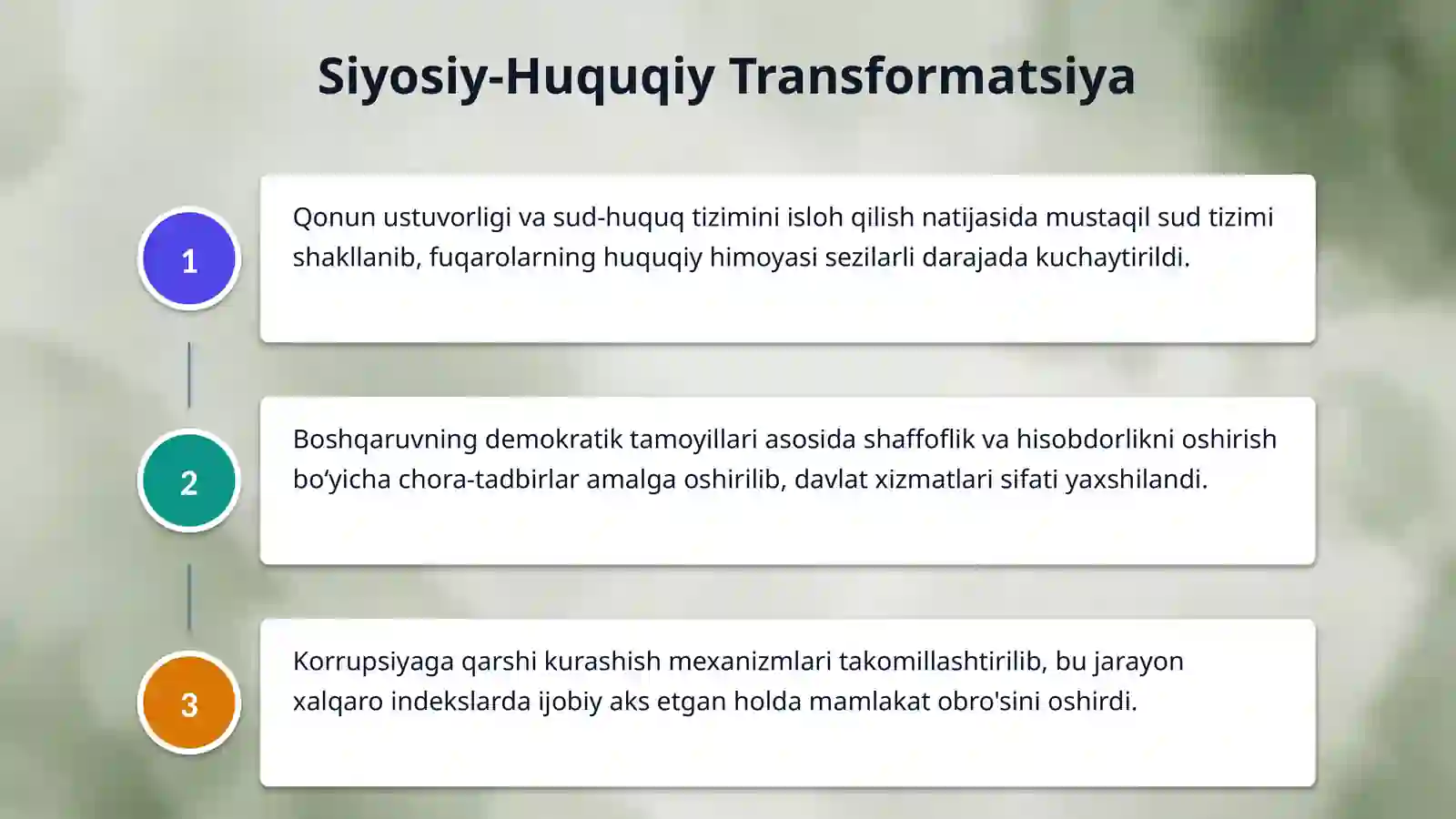 Siyosiy-Huquqiy Transformatsiya

1

Qonun ustuvorligi va sud-huquq tizimini isloh qilish natijasida mustaqil sud tizimi shakllanib, fuqarolarning huquqiy himoyasi sezilarli darajada kuchaytirildi.

2

Boshqaruvning demokratik tamoyillari asosida shaffoflik va hisobdorlikni oshirish bo‘yicha chora-tadbirlar amalga oshirilib, davlat xizmatlari sifati yaxshilandi.

3

Korrupsiyaga qarshi kurashish mexanizmlari takomillashtirilib, bu jarayon xalqaro indekslarda ijobiy aks etgan holda mamlakat obro'sini oshirdi.